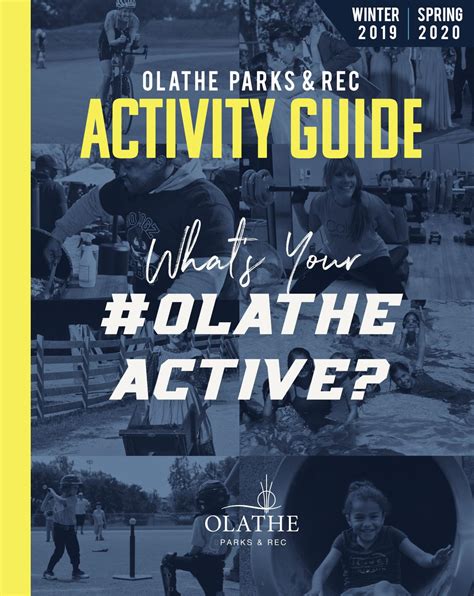 WINTER 2019 | SPRING 2020

OLATHE PARKS & REC
ACTIVITY GUIDE

What's Your
#OLATHE
ACTIVE?

OLATHE
PARKS & REC